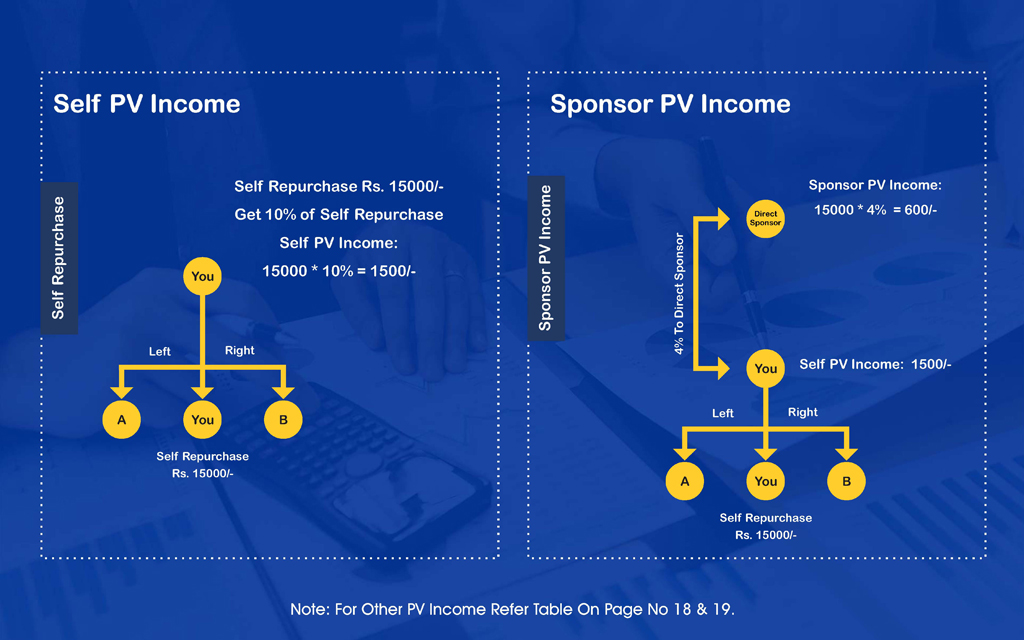 Self PV Income

Self Repurchase

Self Repurchase Rs. 15000/-
Get 10% of Self Repurchase
Self PV Income:
15000 * 10% = 1500/-

You

Left

Right

A

You

B

Self Repurchase
Rs. 15000/-

Sponsor PV Income

Sponsor PV Income

Sponsor PV Income:
15000 * 4% = 600/-

Direct Sponsor

4% To Direct Sponsor

You

Self PV Income: 1500/-

Left

Right

A

You

B

Self Repurchase
Rs. 15000/-

Note: For Other PV Income Refer Table On Page No 18 & 19.